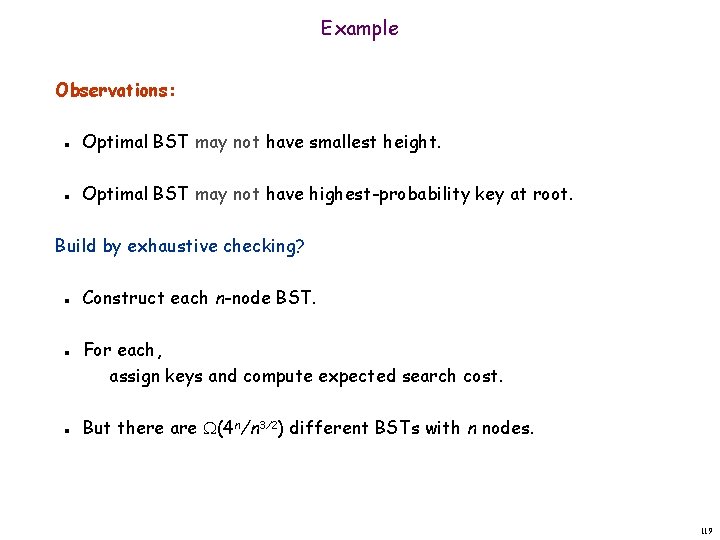 Example

Observations:

- Optimal BST may not have smallest height.
- Optimal BST may not have highest-probability key at root.

Build by exhaustive checking?

- Construct each $n$-node BST.
- For each, assign keys and compute expected search cost.
- But there are $\Omega(4^n/n^{3/2})$ different BSTs with $n$ nodes.

119